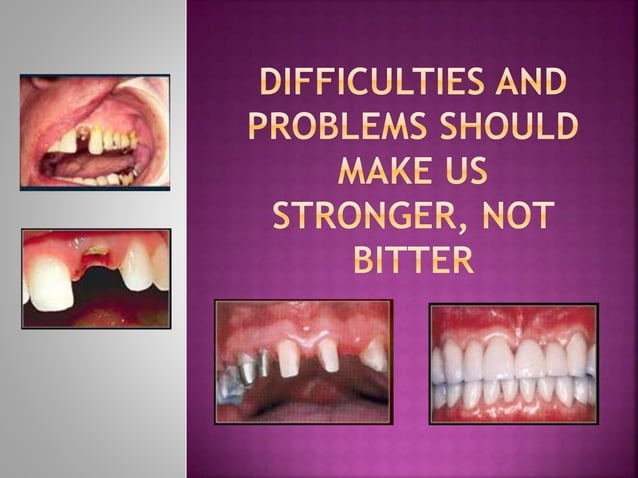 DIFFICULTIES AND PROBLEMS SHOULD MAKE US STRONGER, NOT BITTER